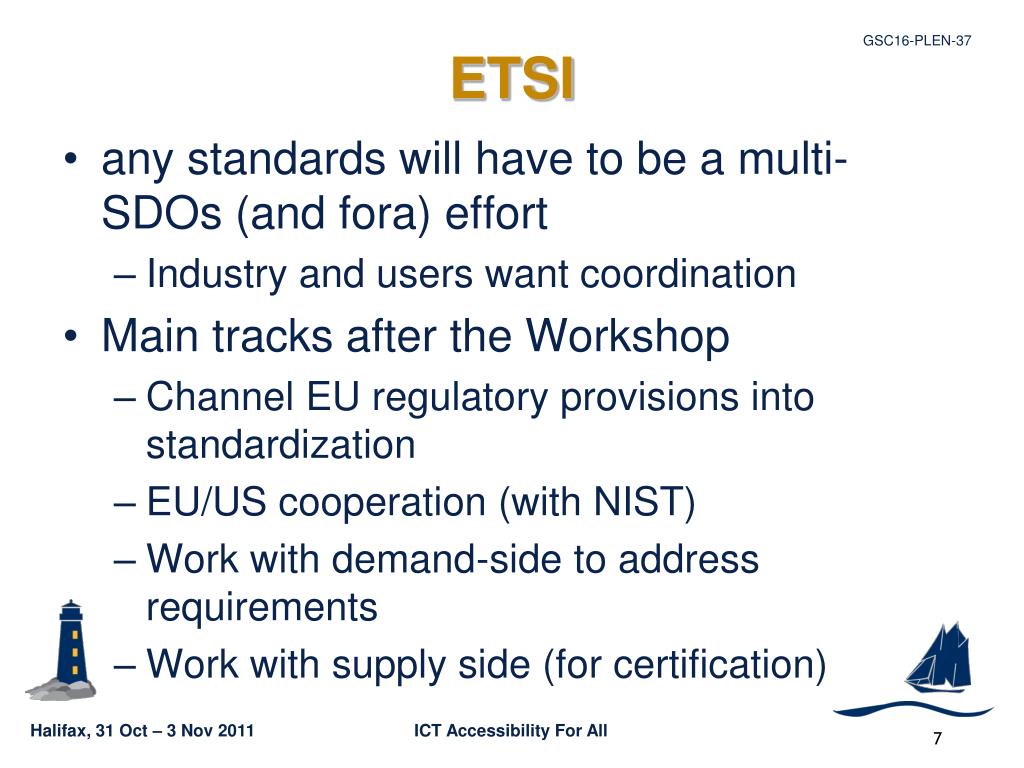 GSC16-PLEN-37

ETSI

• any standards will have to be a multi-SDOs (and fora) effort
– Industry and users want coordination
• Main tracks after the Workshop
– Channel EU regulatory provisions into standardization
– EU/US cooperation (with NIST)
– Work with demand-side to address requirements
– Work with supply side (for certification)

Halifax, 31 Oct – 3 Nov 2011

ICT Accessibility For All

7